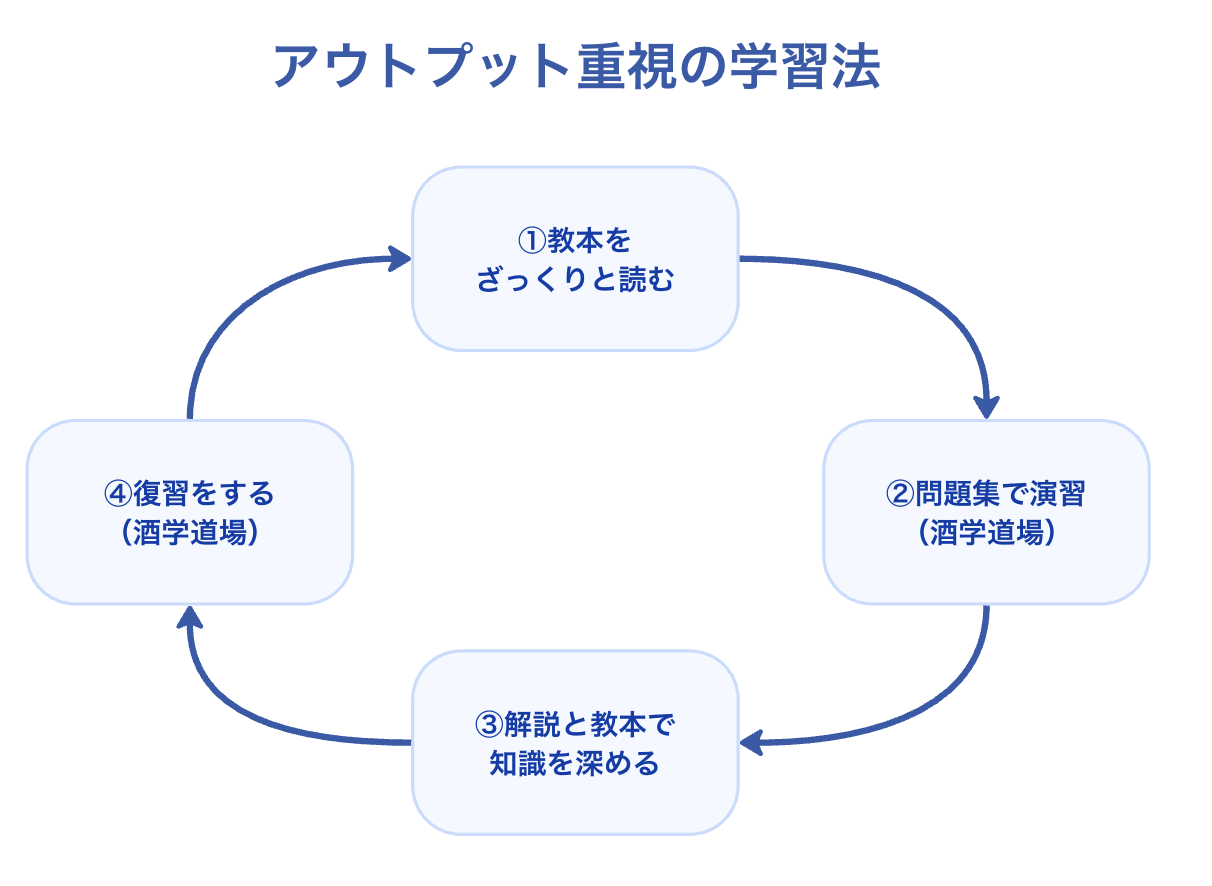 アウトプット重視の学習法

①教本を
ざっくりと読む

②問題集で演習
（酒学道場）

③解説と教本で
知識を深める

④復習をする
（酒学道場）